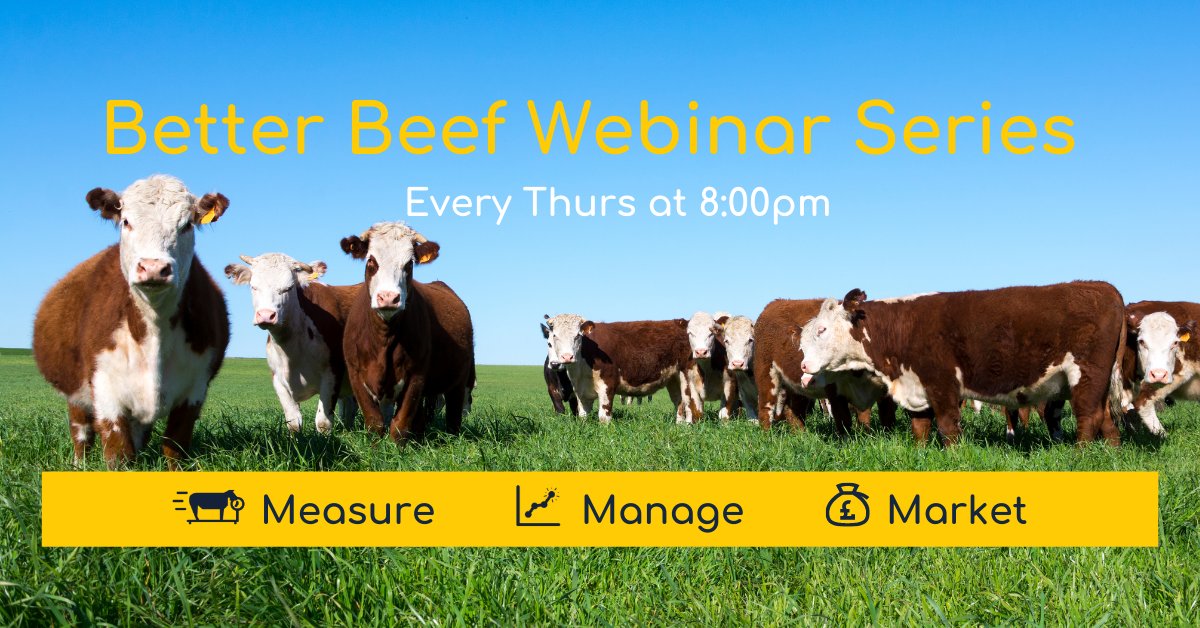 Better Beef Webinar Series

Every Thurs at 8:00pm

Measure Manage £ Market